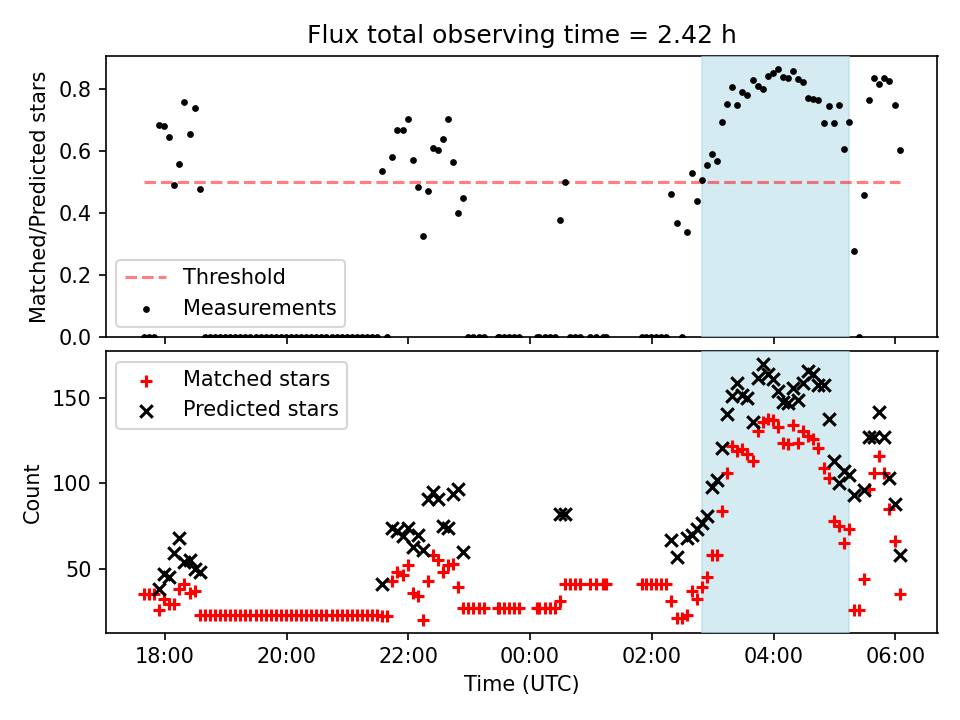 Flux total observing time = 2.42 h

Matched/Predicted stars

0.8
0.6
0.4
0.2
0.0

Threshold
Measurements

Count

150
100
50

Matched stars
Predicted stars

18:00
20:00
22:00
00:00
02:00
04:00
06:00

Time (UTC)